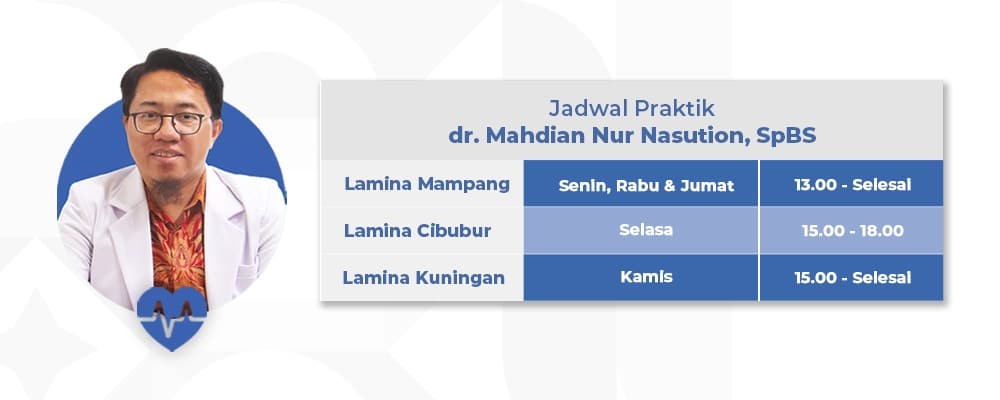 Jadwal Praktik
dr. Mahdian Nur Nasution, SpBS

| Lamina Mampang | Senin, Rabu & Jumat | 13.00 - Selesai |
|---|---|---|
| Lamina Cibubur | Selasa | 15.00 - 18.00 |
| Lamina Kuningan | Kamis | 15.00 - Selesai |